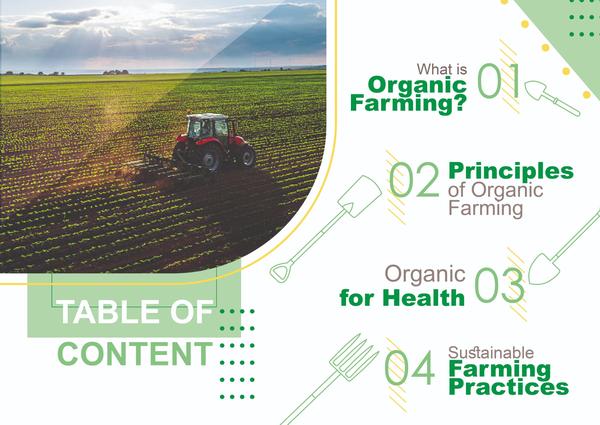 TABLE OF CONTENT

What is Organic Farming? 01

02 Principles of Organic Farming

Organic for Health 03

04 Sustainable Farming Practices